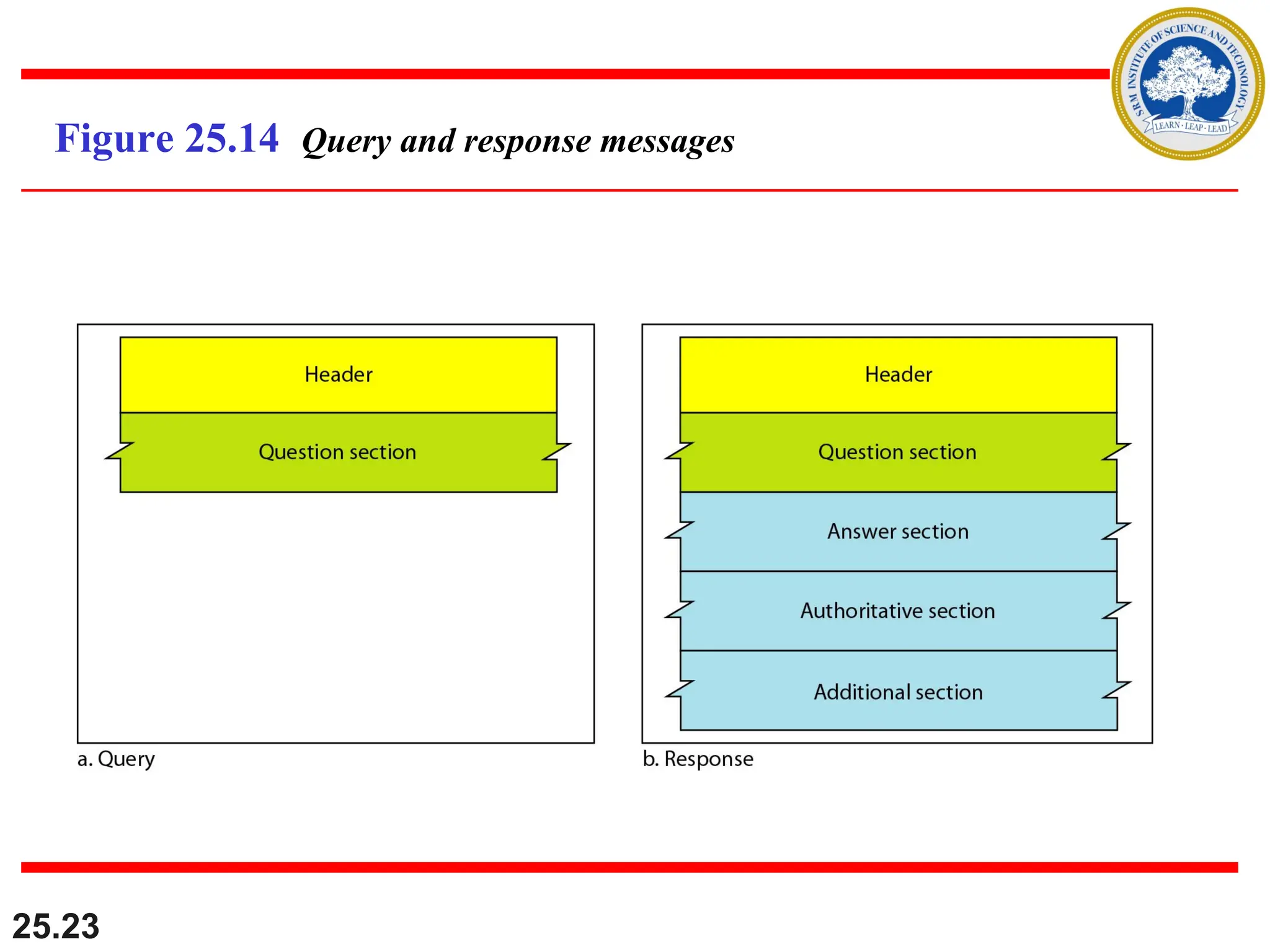 SRM INSTITUTE OF SCIENCE AND TECHNOLOGY
LEARN · LEAP · LEAD

Figure 25.14 Query and response messages

Header
Question section

a. Query

Header
Question section
Answer section
Authoritative section
Additional section

b. Response

25.23